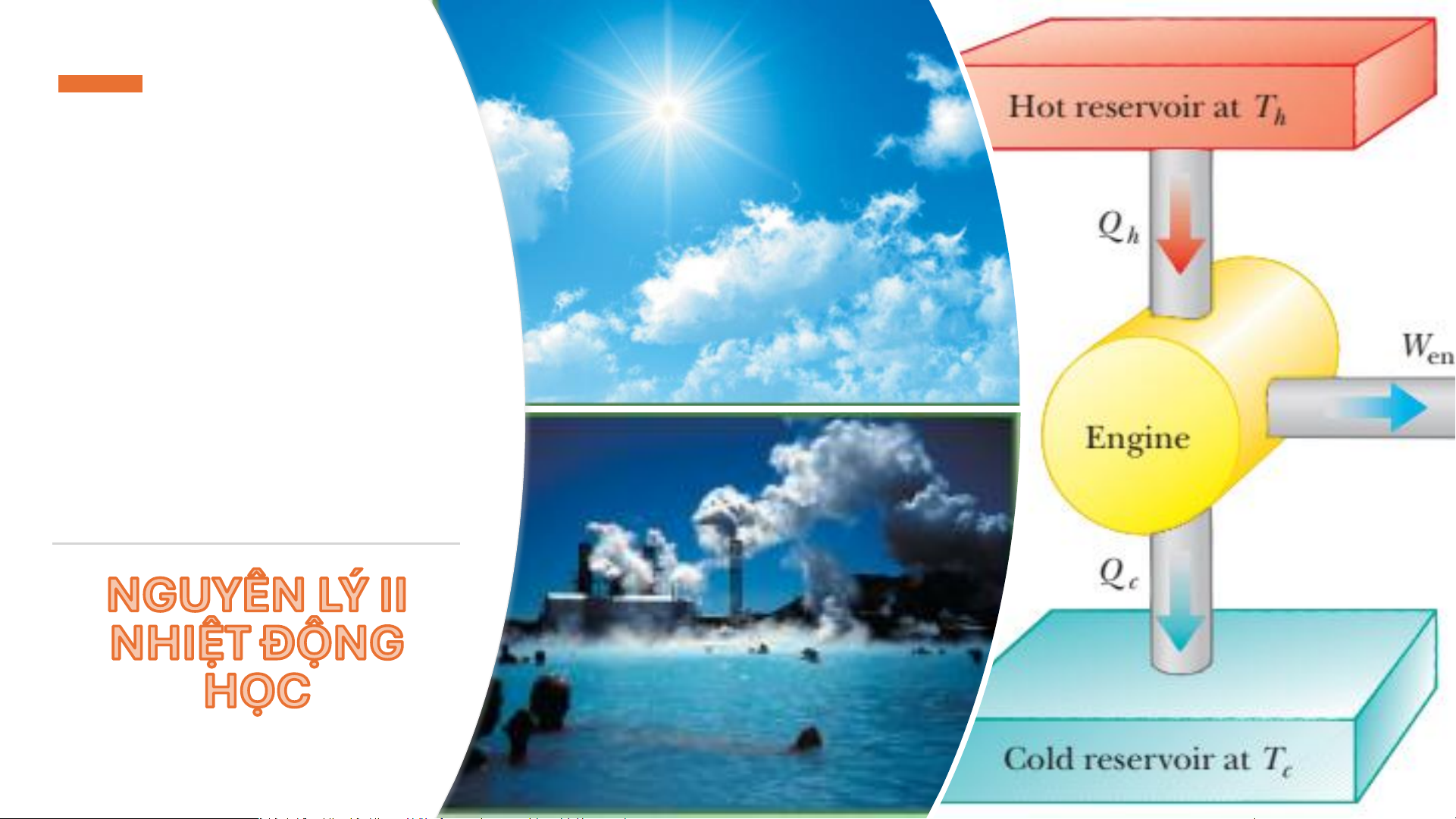 NGUYÊN LÝ II NHIỆT ĐỘNG HỌC

Hot reservoir at $T_h$

$Q_h$

Engine

$W_{en}$

$Q_c$

Cold reservoir at $T_c$